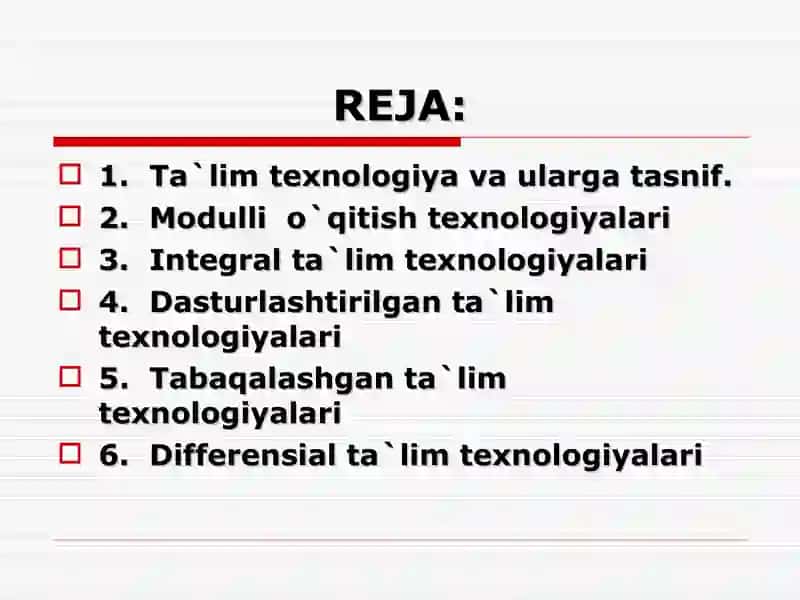 REJA:

1. Ta`lim texnologiya va ularga tasnif.
2. Modulli o`qitish texnologiyalari
3. Integral ta`lim texnologiyalari
4. Dasturlashtirilgan ta`lim texnologiyalari
5. Tabaqalashgan ta`lim texnologiyalari
6. Differensial ta`lim texnologiyalari